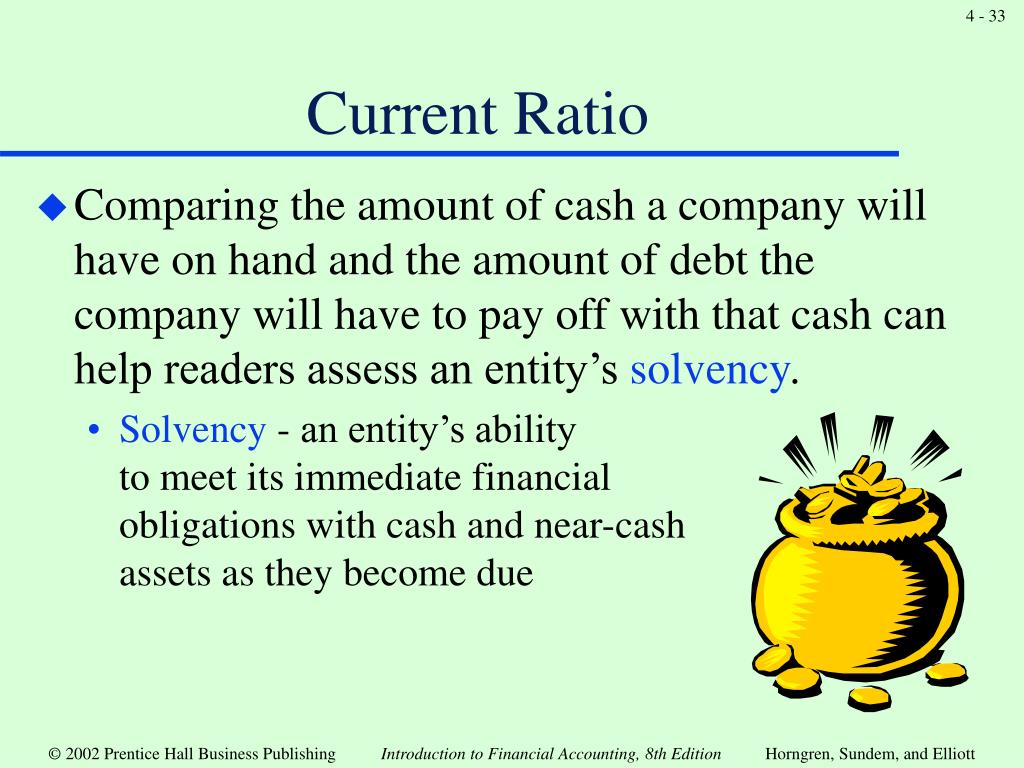 4 - 33

Current Ratio

◆ Comparing the amount of cash a company will have on hand and the amount of debt the company will have to pay off with that cash can help readers assess an entity's solvency.

• Solvency - an entity's ability to meet its immediate financial obligations with cash and near-cash assets as they become due

© 2002 Prentice Hall Business Publishing Introduction to Financial Accounting, 8th Edition Horngren, Sundem, and Elliott